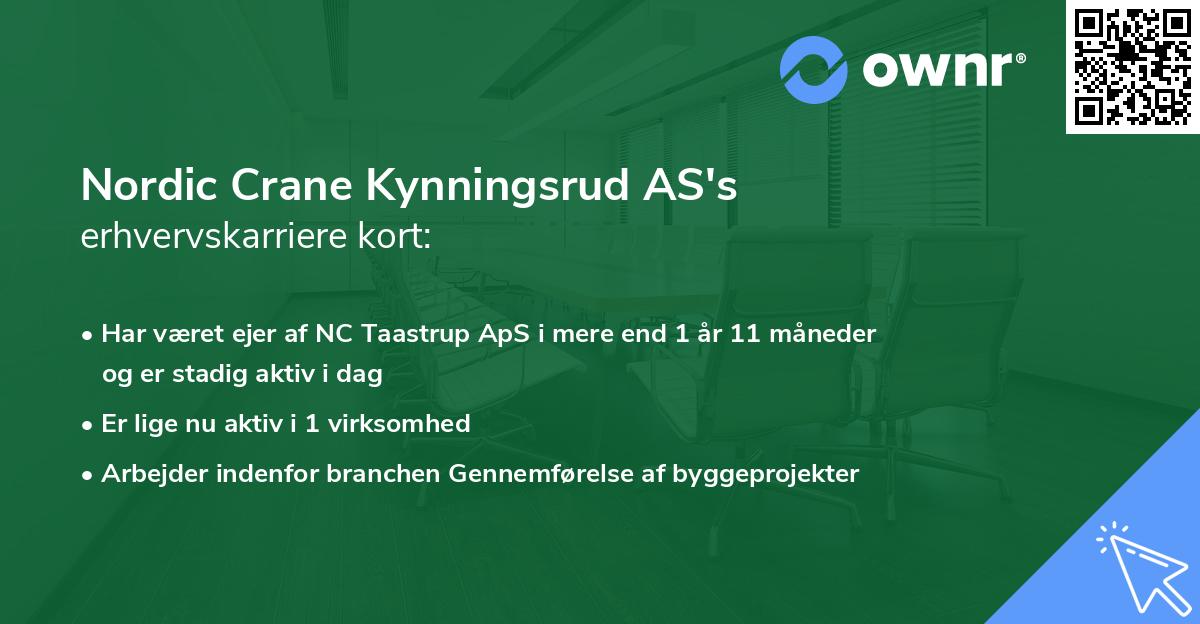 ownr®

Nordic Crane Kynningsrud AS's
erhvervskarriere kort:

• Har været ejer af NC Taastrup ApS i mere end 1 år 11 måneder og er stadig aktiv i dag

• Er lige nu aktiv i 1 virksomhed

• Arbejder indenfor branchen Gennemførelse af byggeprojekter